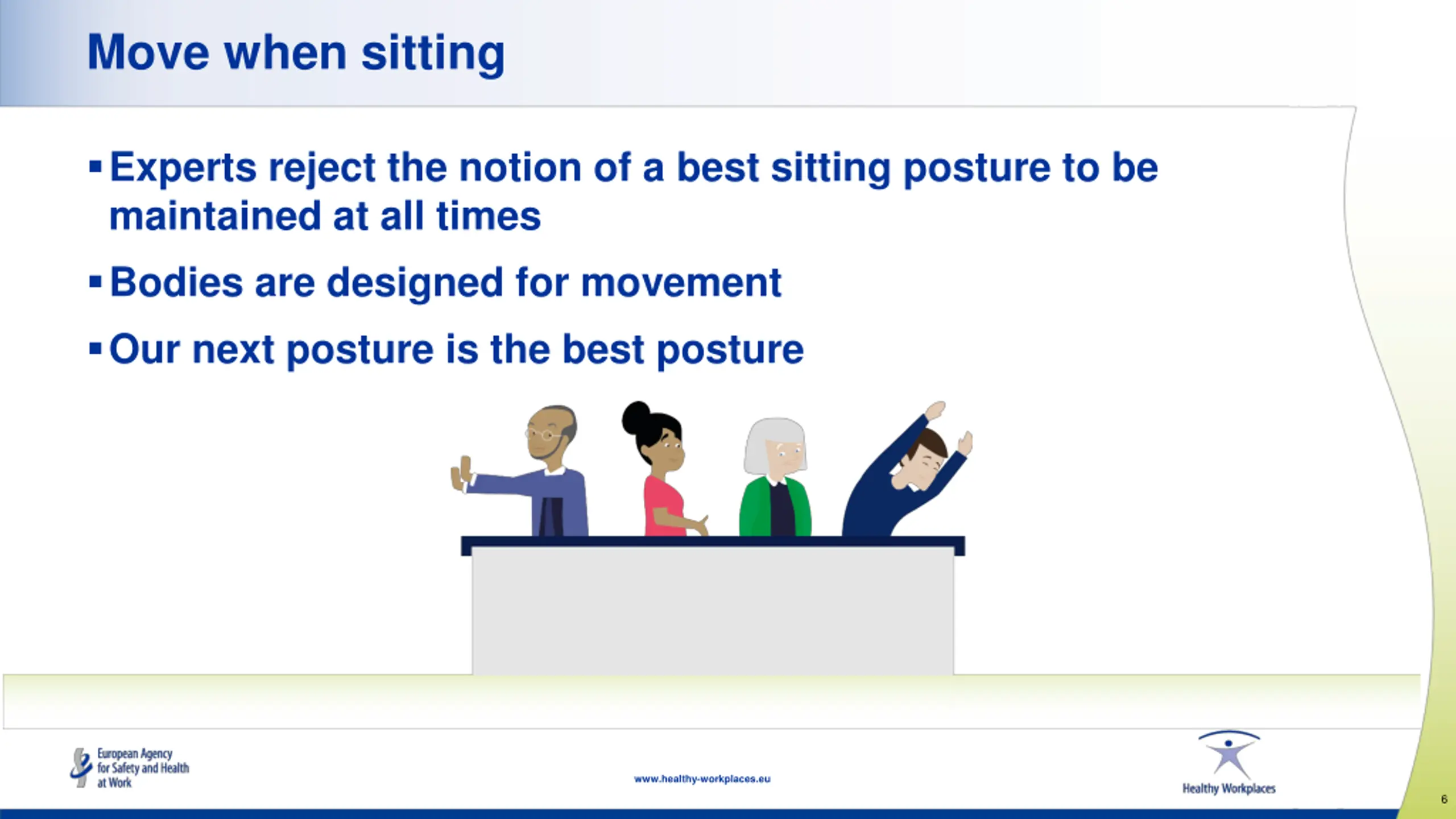 Move when sitting

▪ Experts reject the notion of a best sitting posture to be maintained at all times

▪ Bodies are designed for movement

▪ Our next posture is the best posture

European Agency for Safety and Health at Work

www.healthy-workplaces.eu

Healthy Workplaces

6